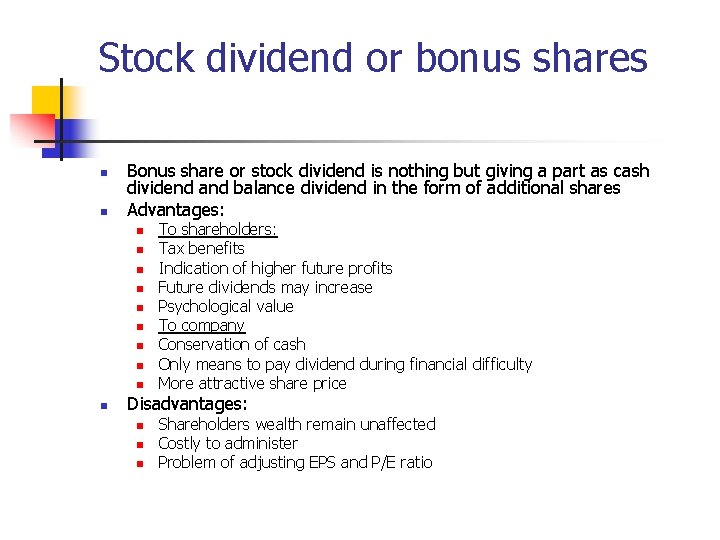 Stock dividend or bonus shares

- Bonus share or stock dividend is nothing but giving a part as cash dividend and balance dividend in the form of additional shares
- Advantages:
  - To shareholders:
  - Tax benefits
  - Indication of higher future profits
  - Future dividends may increase
  - Psychological value
  - To company
  - Conservation of cash
  - Only means to pay dividend during financial difficulty
  - More attractive share price
- Disadvantages:
  - Shareholders wealth remain unaffected
  - Costly to administer
  - Problem of adjusting EPS and P/E ratio